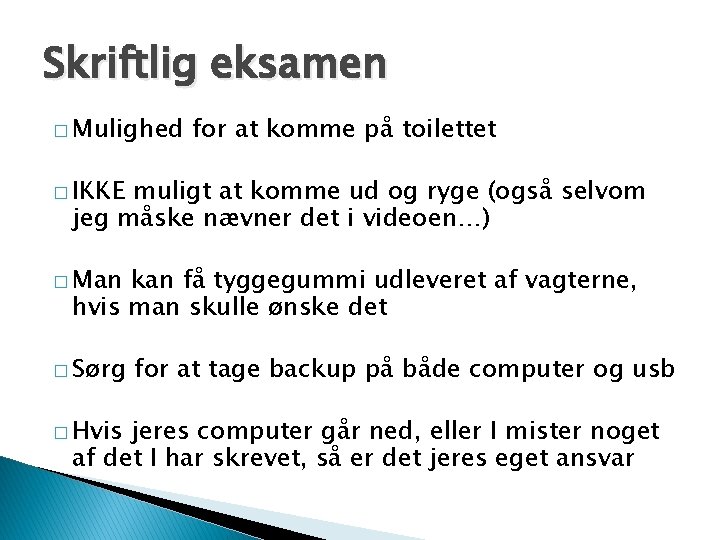 Skriftlig eksamen

□ Mulighed for at komme på toilettet

□ IKKE muligt at komme ud og ryge (også selvom jeg måske nævner det i videoen…)

□ Man kan få tyggegummi udleveret af vagterne, hvis man skulle ønske det

□ Sørg for at tage backup på både computer og usb

□ Hvis jeres computer går ned, eller I mister noget af det I har skrevet, så er det jeres eget ansvar